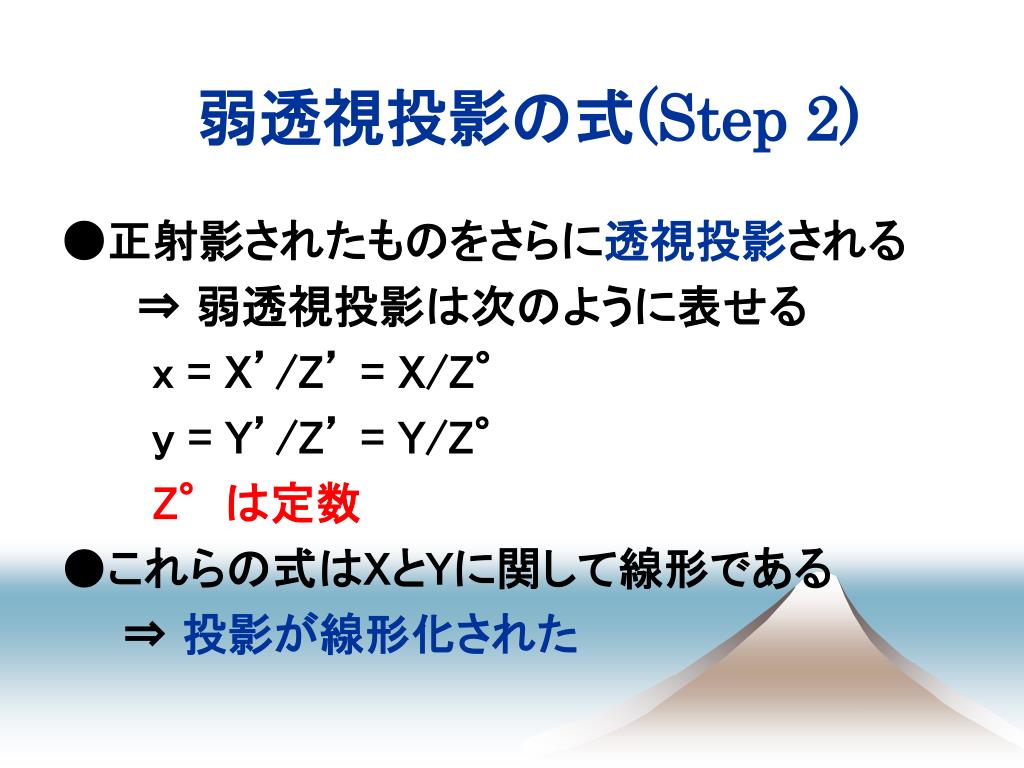 弱透視投影の式(Step 2)

●正射影されたものをさらに透視投影される
⇒ 弱透視投影は次のように表せる
x = X’/Z’ = X/Z°
y = Y’/Z’ = Y/Z°
Z° は定数

●これらの式はXとYに関して線形である
⇒ 投影が線形化された